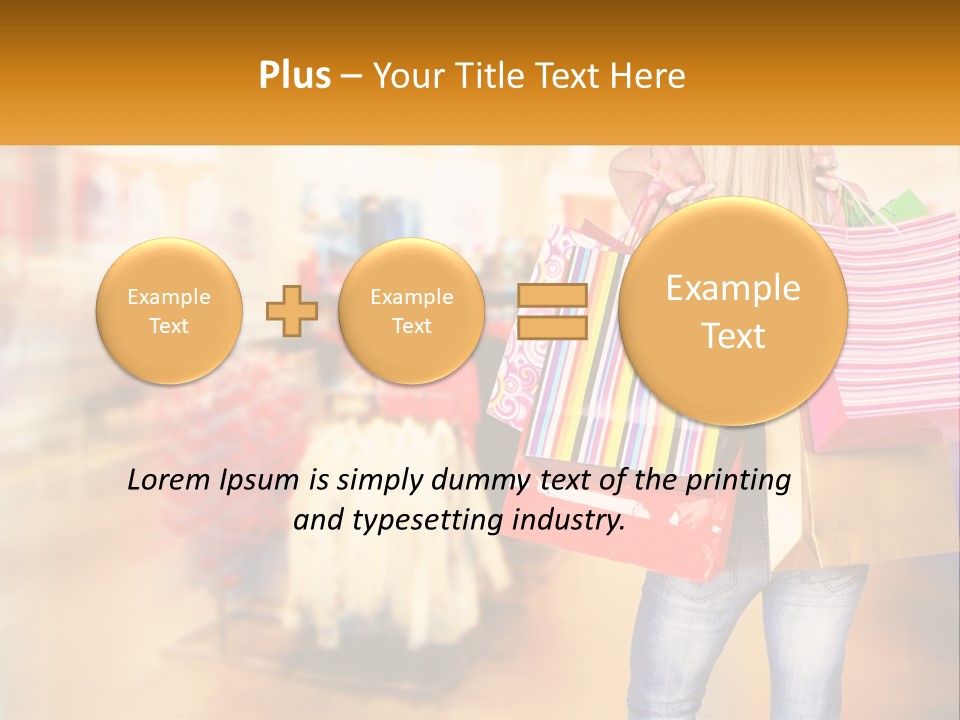 Plus – Your Title Text Here

Example Text

Example Text

Example Text

Lorem Ipsum is simply dummy text of the printing and typesetting industry.